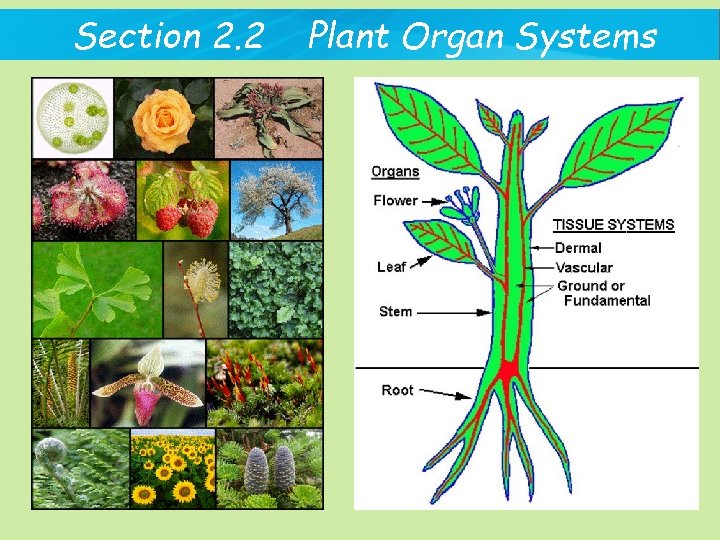 Section 2.2 Plant Organ Systems

Organs

Flower

Leaf

Stem

Root

TISSUE SYSTEMS

Dermal

Vascular

Ground or Fundamental